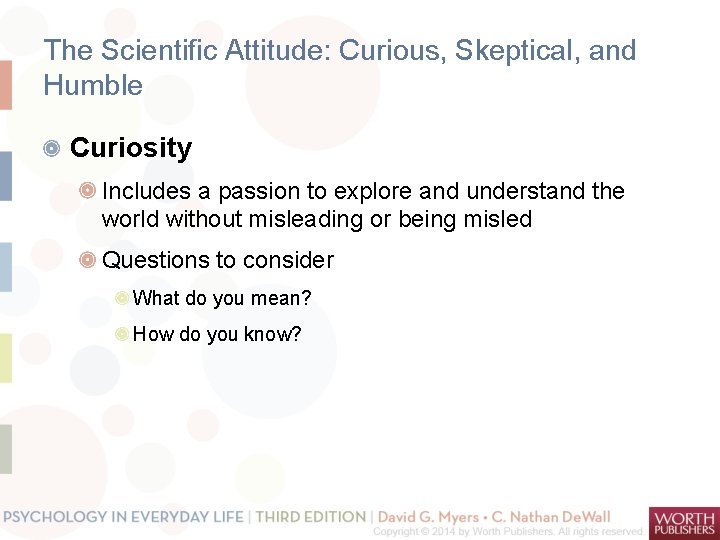 The Scientific Attitude: Curious, Skeptical, and Humble

Curiosity

Includes a passion to explore and understand the world without misleading or being misled

Questions to consider

What do you mean?

How do you know?

PSYCHOLOGY IN EVERYDAY LIFE | THIRD EDITION | David G. Myers • C. Nathan DeWall
Copyright © 2014 by Worth Publishers. All rights reserved.

WORTH PUBLISHERS